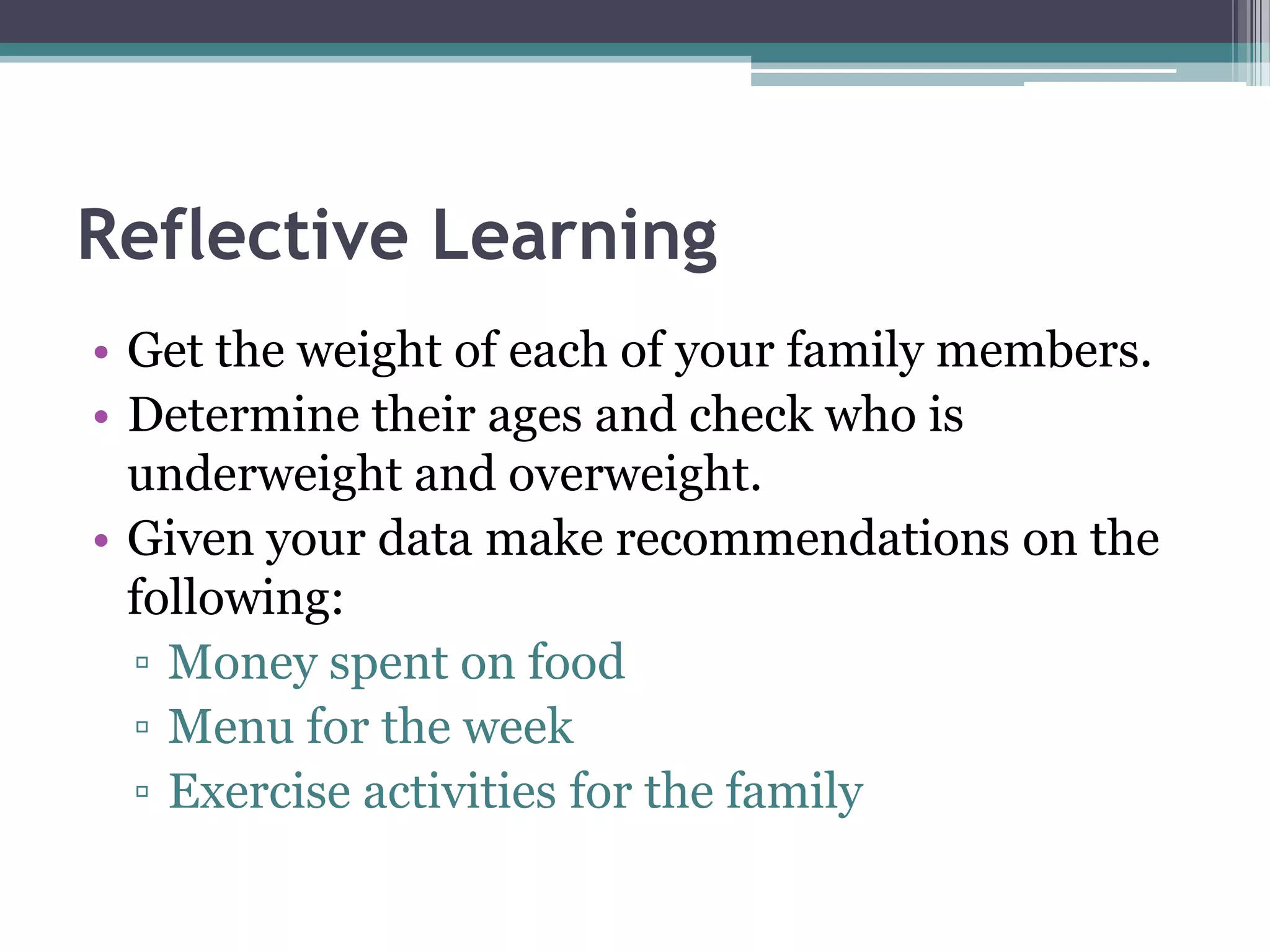 Reflective Learning

• Get the weight of each of your family members.
• Determine their ages and check who is underweight and overweight.
• Given your data make recommendations on the following:
▫ Money spent on food
▫ Menu for the week
▫ Exercise activities for the family